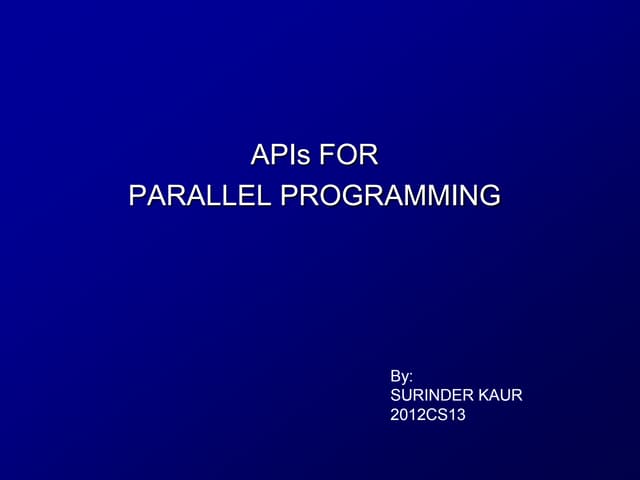 APIs FOR
PARALLEL PROGRAMMING

By:
SURINDER KAUR
2012CS13